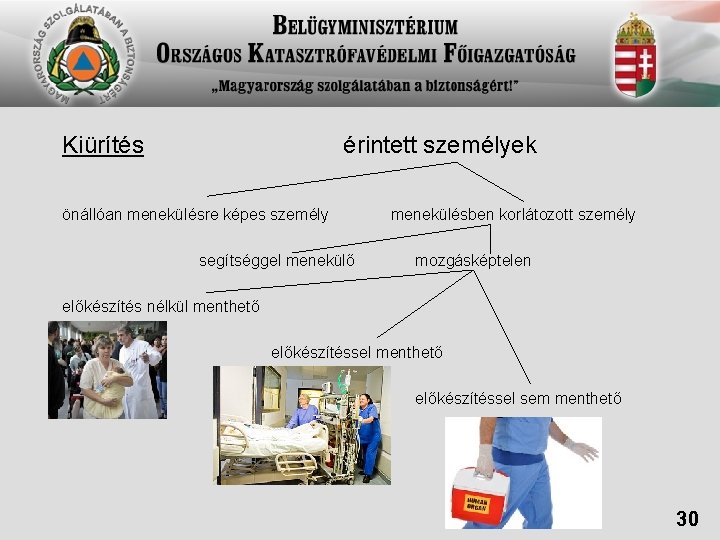 MAGYARORSZÁG SZOLGÁLATÁBAN A BIZTONSÁGÉRT

BELÜGYMINISZTÉRIUM
ORSZÁGOS KATASZTRÓFAVÉDELMI FŐIGAZGATÓSÁG
„Magyarország szolgálatában a biztonságért!"

Kiürítés

érintett személyek

önállóan menekülésre képes személy

menekülésben korlátozott személy

segítséggel menekülő

mozgásképtelen

előkészítés nélkül menthető

előkészítéssel menthető

előkészítéssel sem menthető

HUMAN ORGAN

30